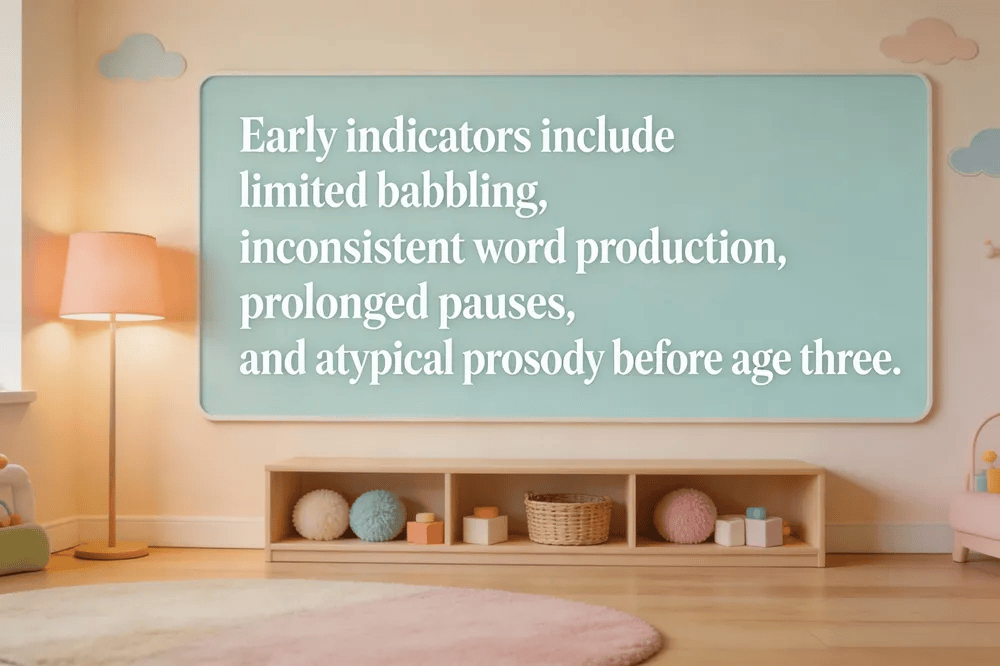 Early indicators include limited babbling, inconsistent word production, prolonged pauses, and atypical prosody before age three.